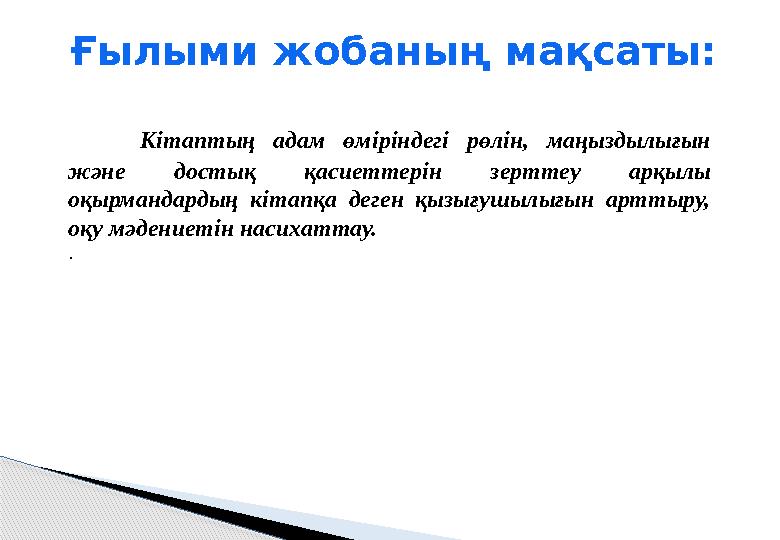 Ғылыми жобаның мақсаты:

Кітаптың адам өміріндегі рөлін, маңыздылығын және достық қасиеттерін зерттеу арқылы оқырмандардың кітапқа деген қызығушылығын арттыру, оқу мәдениетін насихаттау.

.